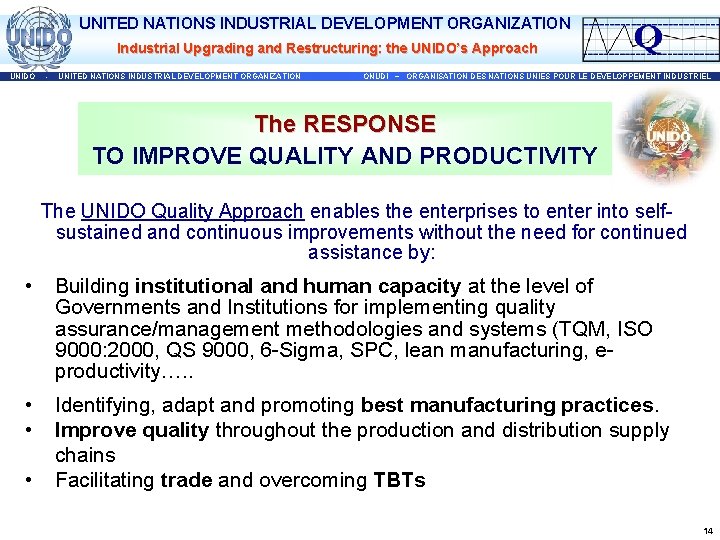 UNIDO

UNITED NATIONS INDUSTRIAL DEVELOPMENT ORGANIZATION

Industrial Upgrading and Restructuring: the UNIDO's Approach

Q

UNIDO - UNITED NATIONS INDUSTRIAL DEVELOPMENT ORGANIZATION ONUDI – ORGANISATION DES NATIONS UNIES POUR LE DEVELOPPEMENT INDUSTRIEL

The RESPONSE
TO IMPROVE QUALITY AND PRODUCTIVITY

UNIDO

The UNIDO Quality Approach enables the enterprises to enter into self-sustained and continuous improvements without the need for continued assistance by:

• Building institutional and human capacity at the level of Governments and Institutions for implementing quality assurance/management methodologies and systems (TQM, ISO 9000:2000, QS 9000, 6-Sigma, SPC, lean manufacturing, e-productivity…..

• Identifying, adapt and promoting best manufacturing practices.
• Improve quality throughout the production and distribution supply chains
• Facilitating trade and overcoming TBTs

14